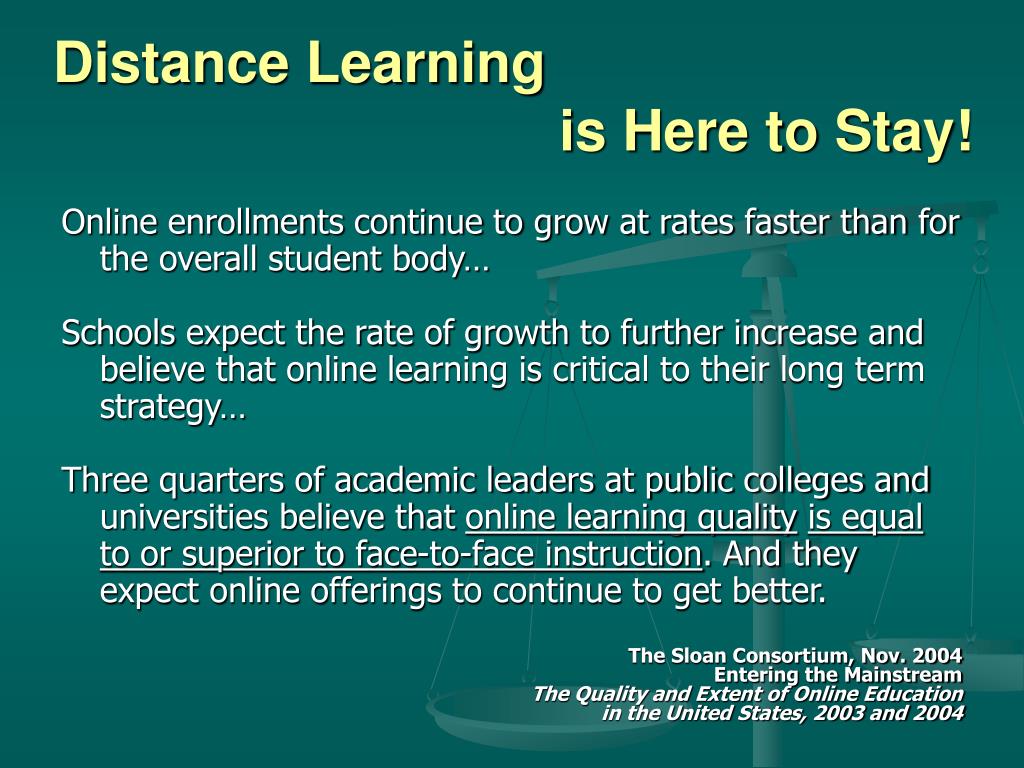 Distance Learning
is Here to Stay!

Online enrollments continue to grow at rates faster than for the overall student body…

Schools expect the rate of growth to further increase and believe that online learning is critical to their long term strategy…

Three quarters of academic leaders at public colleges and universities believe that online learning quality is equal to or superior to face-to-face instruction. And they expect online offerings to continue to get better.

The Sloan Consortium, Nov. 2004
Entering the Mainstream
The Quality and Extent of Online Education
in the United States, 2003 and 2004